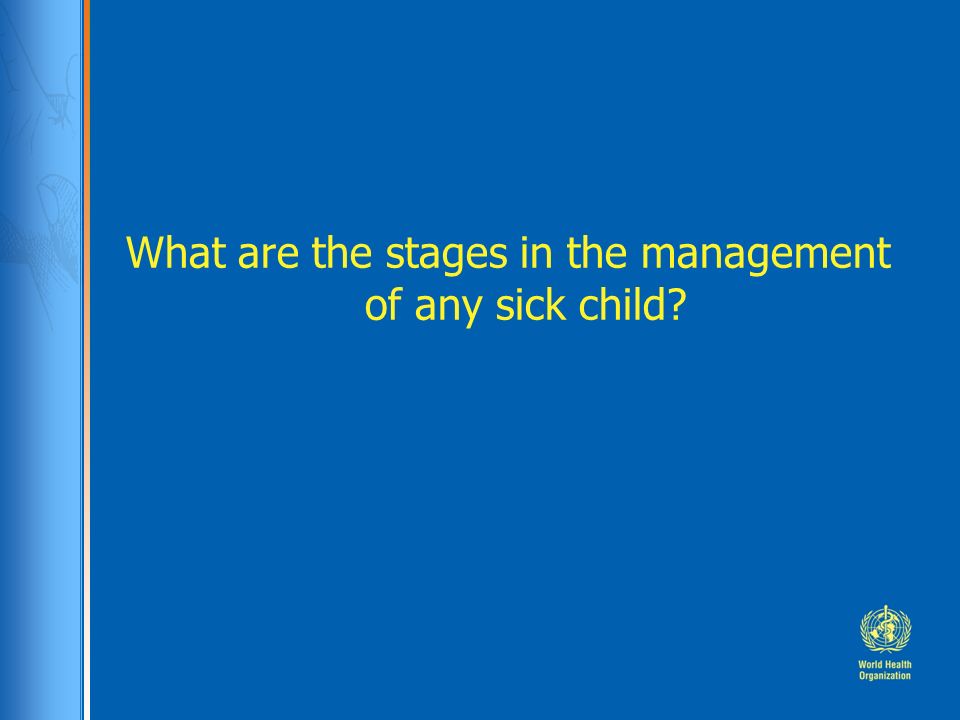 What are the stages in the management of any sick child?

World Health Organization